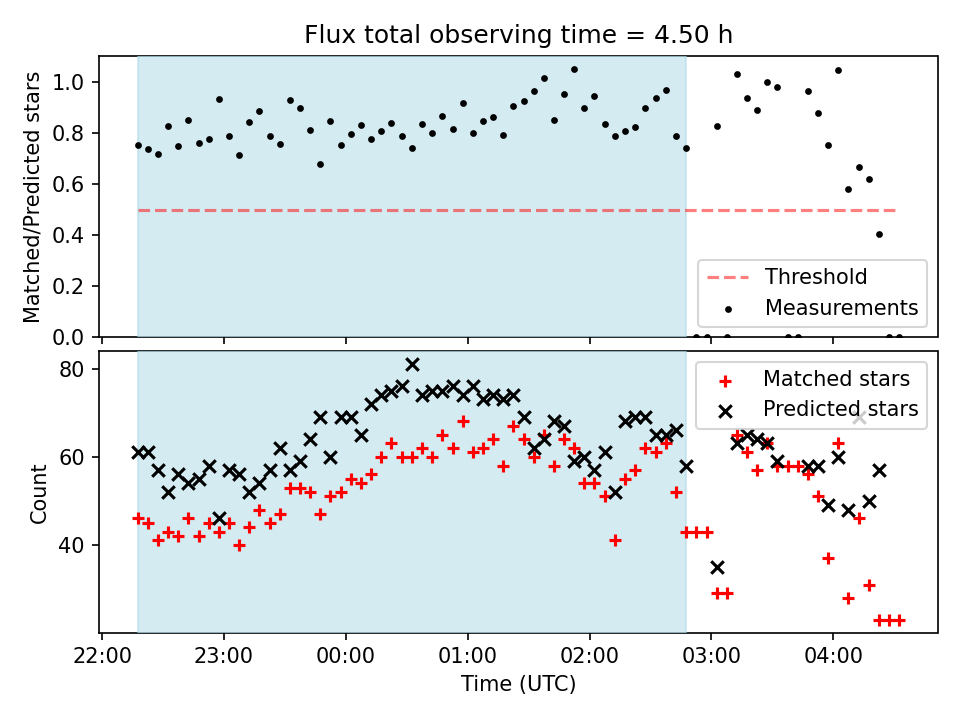 Flux total observing time = 4.50 h

Matched/Predicted stars

1.0
0.8
0.6
0.4
0.2
0.0

Threshold
Measurements

Count

80
60
40

Matched stars
Predicted stars

22:00
23:00
00:00
01:00
02:00
03:00
04:00

Time (UTC)